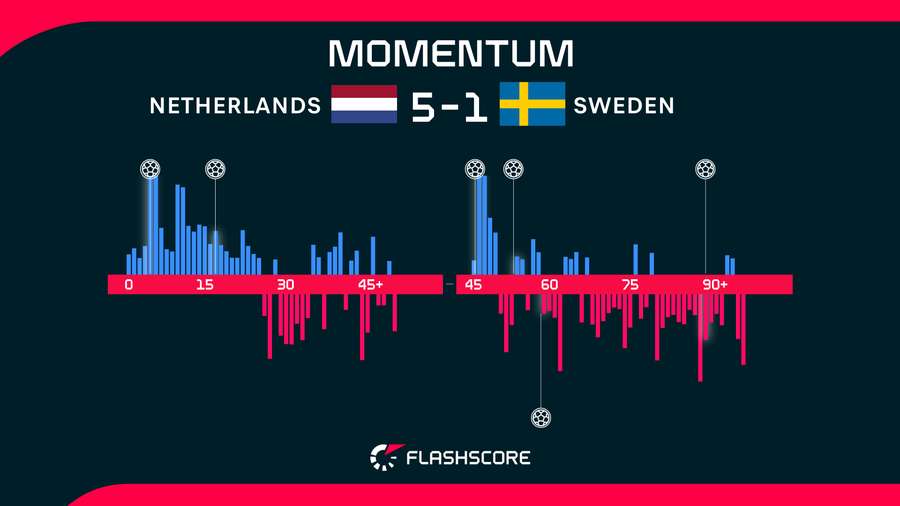 MOMENTUM

NETHERLANDS 5-1 SWEDEN

0 15 30 45+

45 60 75 90+

FLASHSCORE